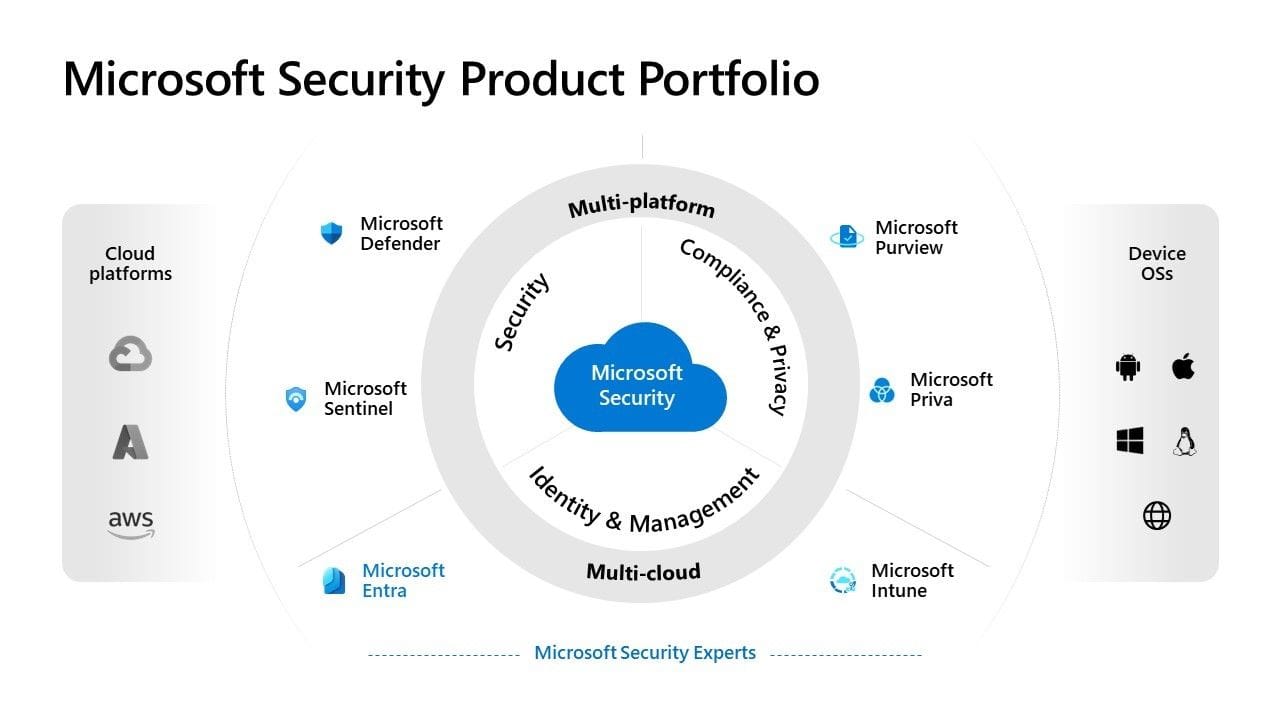 Microsoft Security Product Portfolio

Cloud platforms

aws

Microsoft Defender

Microsoft Sentinel

Microsoft Entra

Multi-platform

Security

Compliance & Privacy

Microsoft Security

Identity & Management

Multi-cloud

Microsoft Purview

Microsoft Priva

Microsoft Intune

Device OSs

Microsoft Security Experts